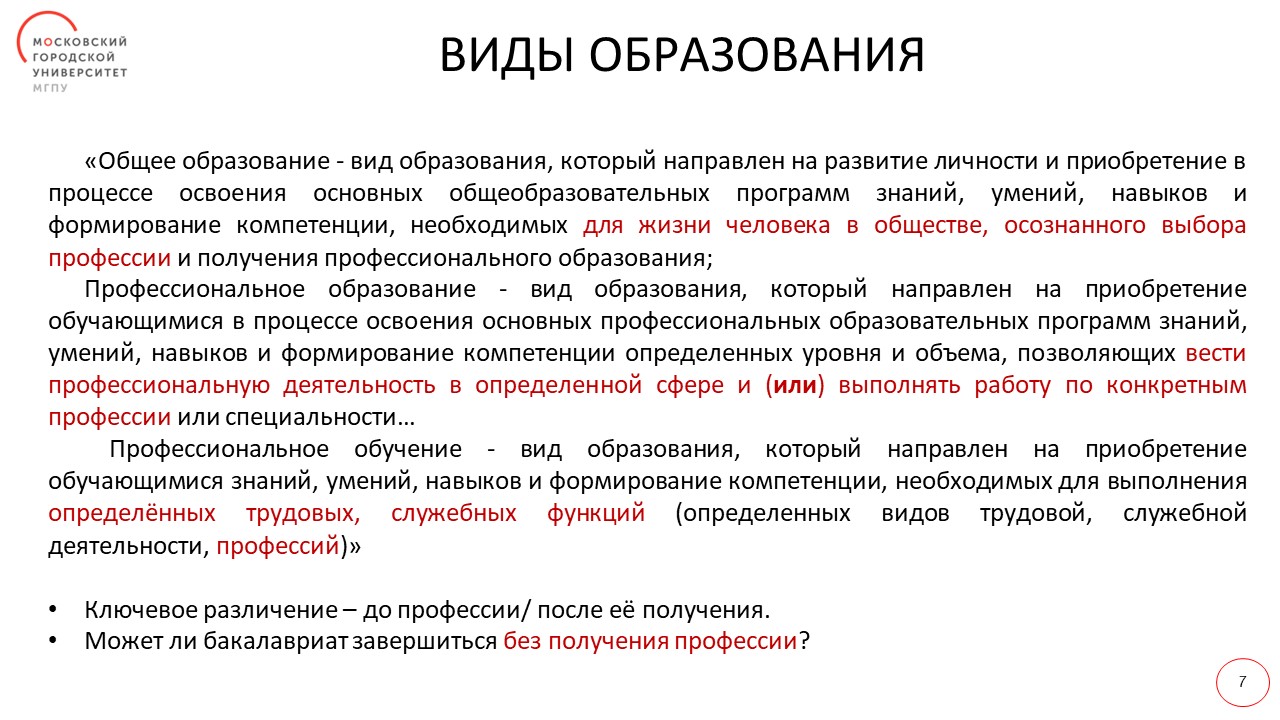 МОСКОВСКИЙ ГОРОДСКОЙ УНИВЕРСИТЕТ
МГПУ

ВИДЫ ОБРАЗОВАНИЯ

«Общее образование - вид образования, который направлен на развитие личности и приобретение в процессе освоения основных общеобразовательных программ знаний, умений, навыков и формирование компетенции, необходимых для жизни человека в обществе, осознанного выбора профессии и получения профессионального образования;

Профессиональное образование - вид образования, который направлен на приобретение обучающимися в процессе освоения основных профессиональных образовательных программ знаний, умений, навыков и формирование компетенции определенных уровня и объема, позволяющих вести профессиональную деятельность в определенной сфере и (или) выполнять работу по конкретным профессии или специальности…

Профессиональное обучение - вид образования, который направлен на приобретение обучающимися знаний, умений, навыков и формирование компетенции, необходимых для выполнения определённых трудовых, служебных функций (определенных видов трудовой, служебной деятельности, профессий)»

• Ключевое различение – до профессии/ после её получения.
• Может ли бакалавриат завершиться без получения профессии?

7